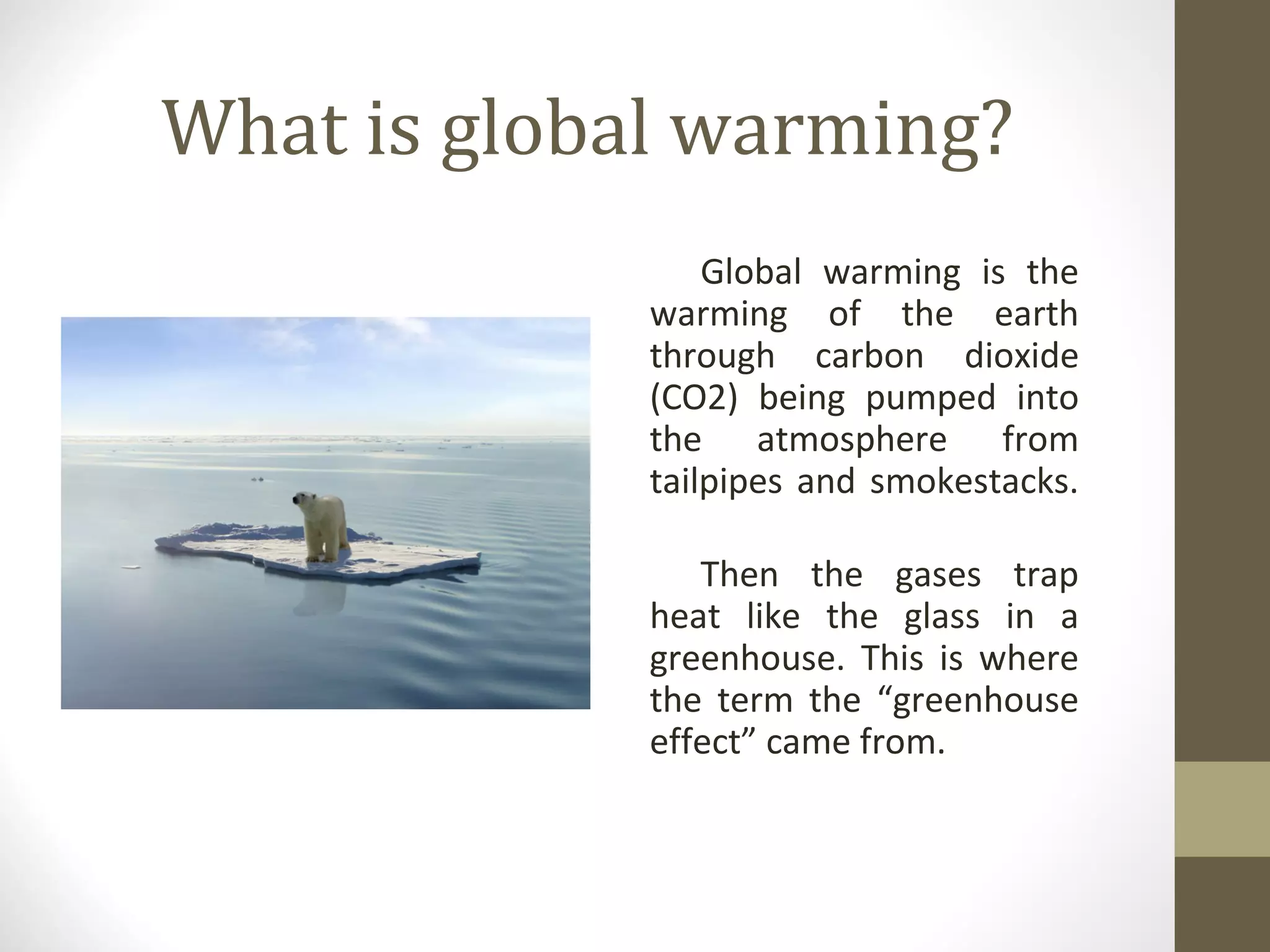 What is global warming?

Global warming is the warming of the earth through carbon dioxide (CO2) being pumped into the atmosphere from tailpipes and smokestacks.

Then the gases trap heat like the glass in a greenhouse. This is where the term the “greenhouse effect” came from.